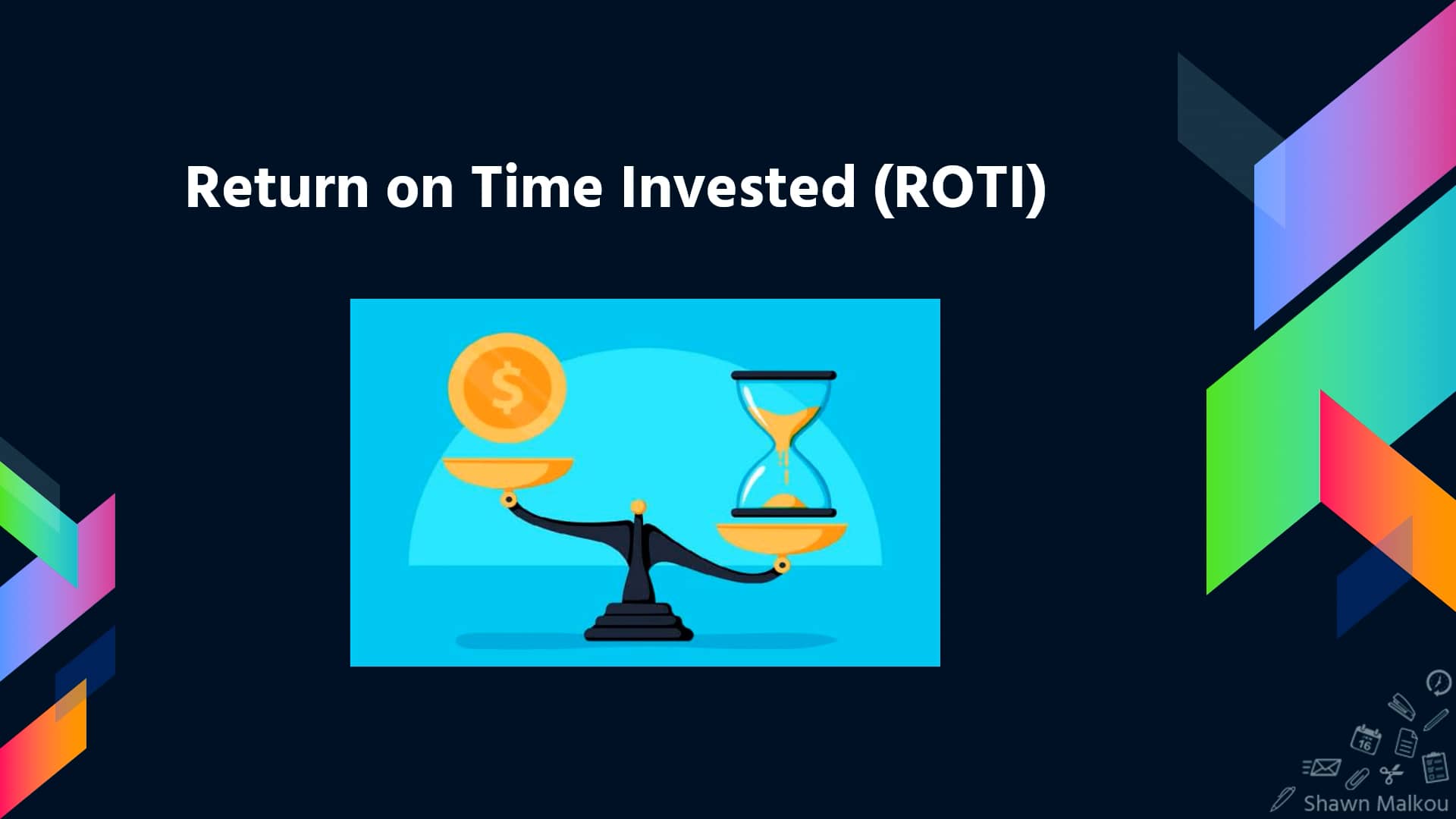 Return on Time Invested (ROTI)

$

16

Shawn Malkou